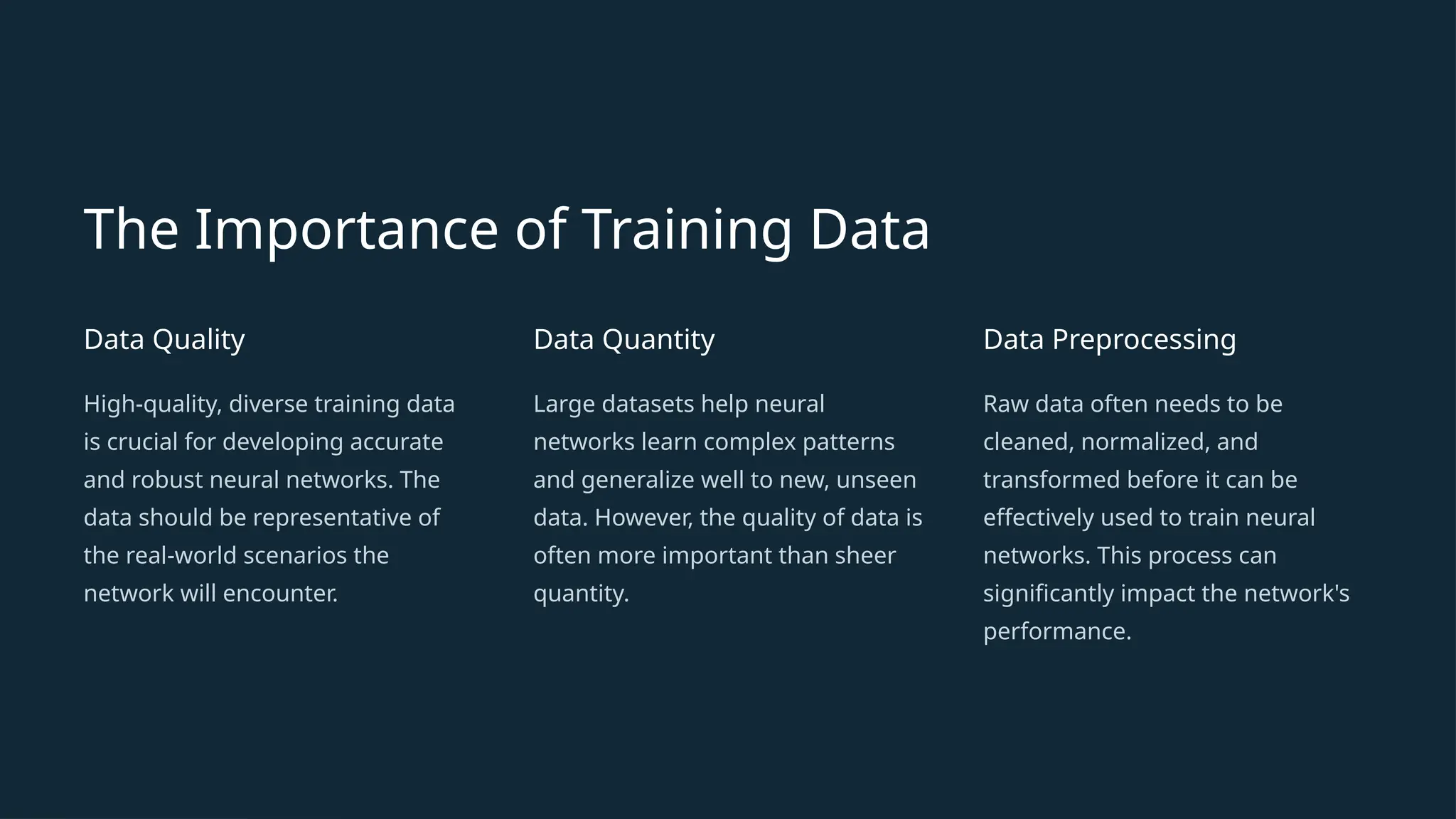 The Importance of Training Data

Data Quality

High-quality, diverse training data is crucial for developing accurate and robust neural networks. The data should be representative of the real-world scenarios the network will encounter.

Data Quantity

Large datasets help neural networks learn complex patterns and generalize well to new, unseen data. However, the quality of data is often more important than sheer quantity.

Data Preprocessing

Raw data often needs to be cleaned, normalized, and transformed before it can be effectively used to train neural networks. This process can significantly impact the network's performance.